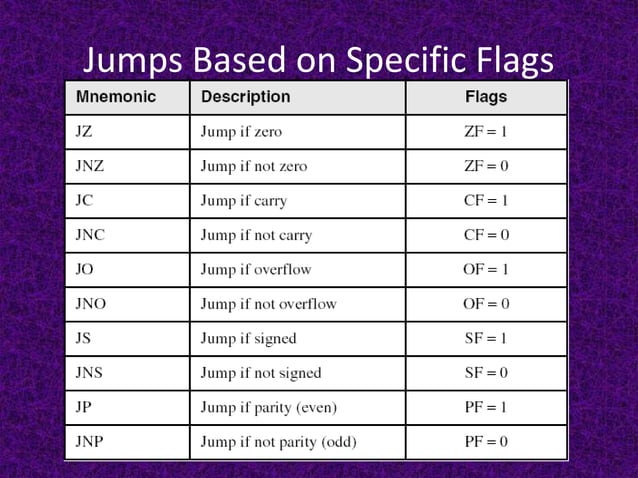 Jumps Based on Specific Flags

| Mnemonic | Description | Flags |
|---|---|---|
| JZ | Jump if zero | ZF = 1 |
| JNZ | Jump if not zero | ZF = 0 |
| JC | Jump if carry | CF = 1 |
| JNC | Jump if not carry | CF = 0 |
| JO | Jump if overflow | OF = 1 |
| JNO | Jump if not overflow | OF = 0 |
| JS | Jump if signed | SF = 1 |
| JNS | Jump if not signed | SF = 0 |
| JP | Jump if parity (even) | PF = 1 |
| JNP | Jump if not parity (odd) | PF = 0 |